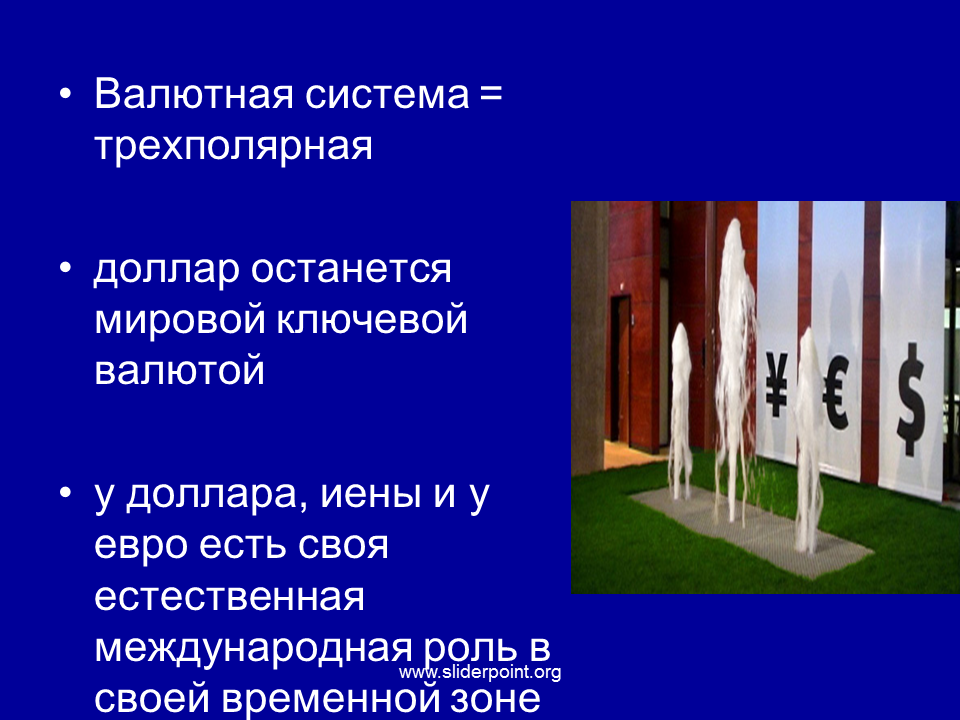 • Валютная система = трехполярная

• доллар останется мировой ключевой валютой

• у доллара, иены и у евро есть своя естественная международная роль в своей временной зоне

¥ € $

www.sliderpoint.org